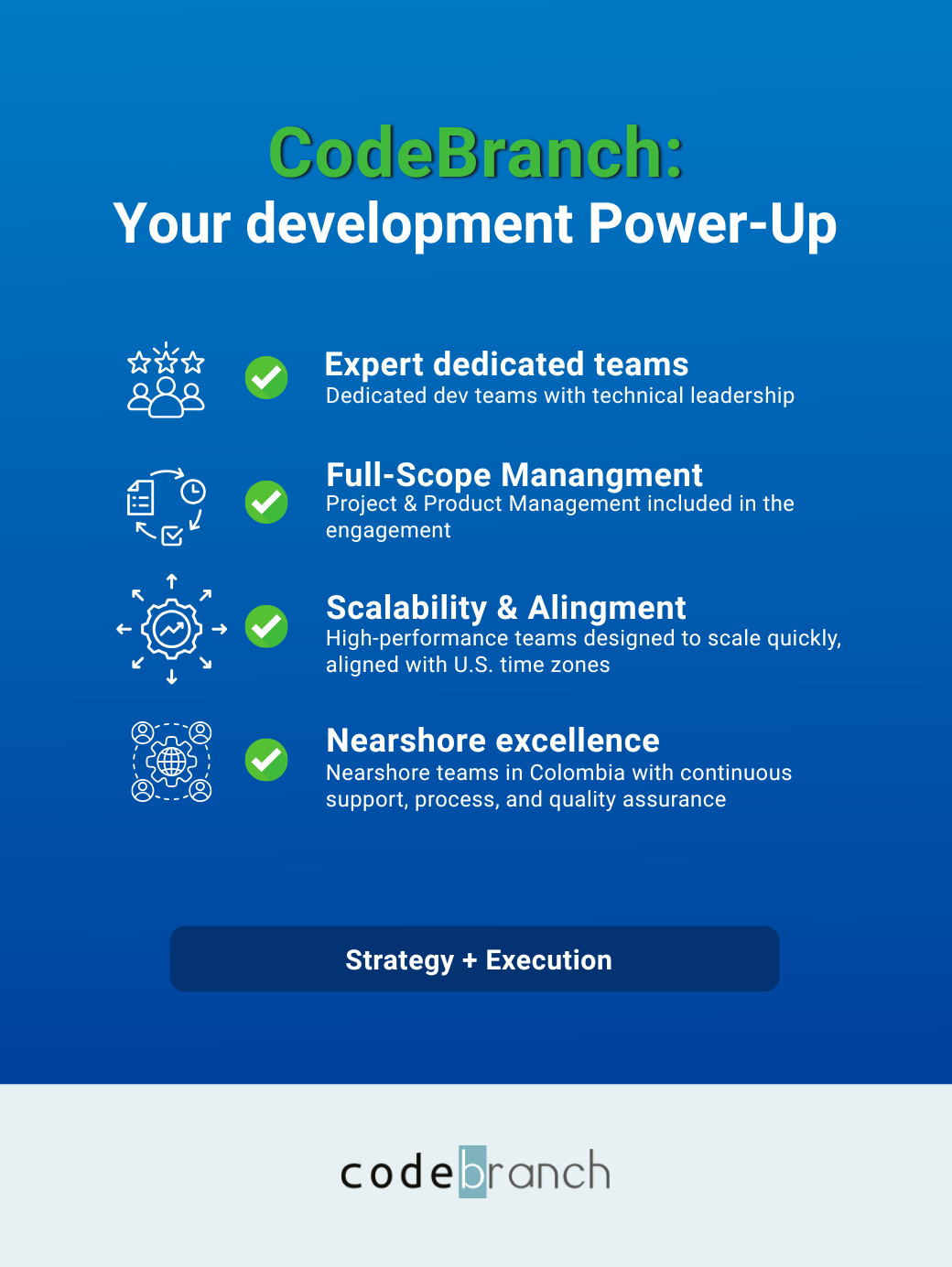 CodeBranch:
Your development Power-Up

Expert dedicated teams
Dedicated dev teams with technical leadership

Full-Scope Manangment
Project & Product Management included in the engagement

Scalability & Alingment
High-performance teams designed to scale quickly, aligned with U.S. time zones

Nearshore excellence
Nearshore teams in Colombia with continuous support, process, and quality assurance

Strategy + Execution

codebranch